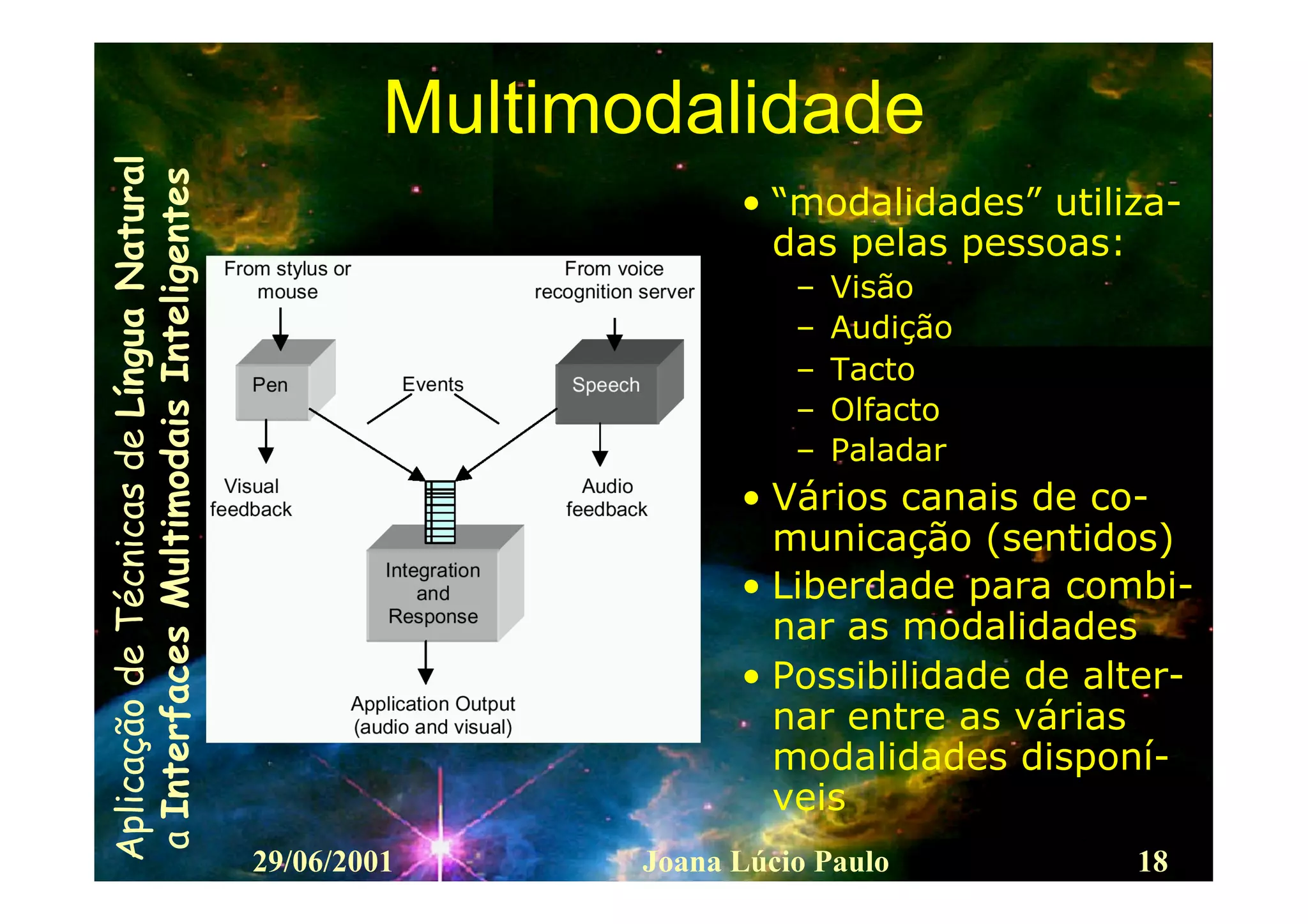 Aplicação de Técnicas de Língua Natural
a Interfaces Multimodais Inteligentes

Multimodalidade

From stylus or mouse

From voice recognition server

Pen

Events

Speech

Visual feedback

Audio feedback

Integration and Response

Application Output (audio and visual)

• "modalidades" utilizadas pelas pessoas:
– Visão
– Audição
– Tacto
– Olfacto
– Paladar
• Vários canais de comunicação (sentidos)
• Liberdade para combinar as modalidades
• Possibilidade de alternar entre as várias modalidades disponíveis

29/06/2001 Joana Lúcio Paulo 18